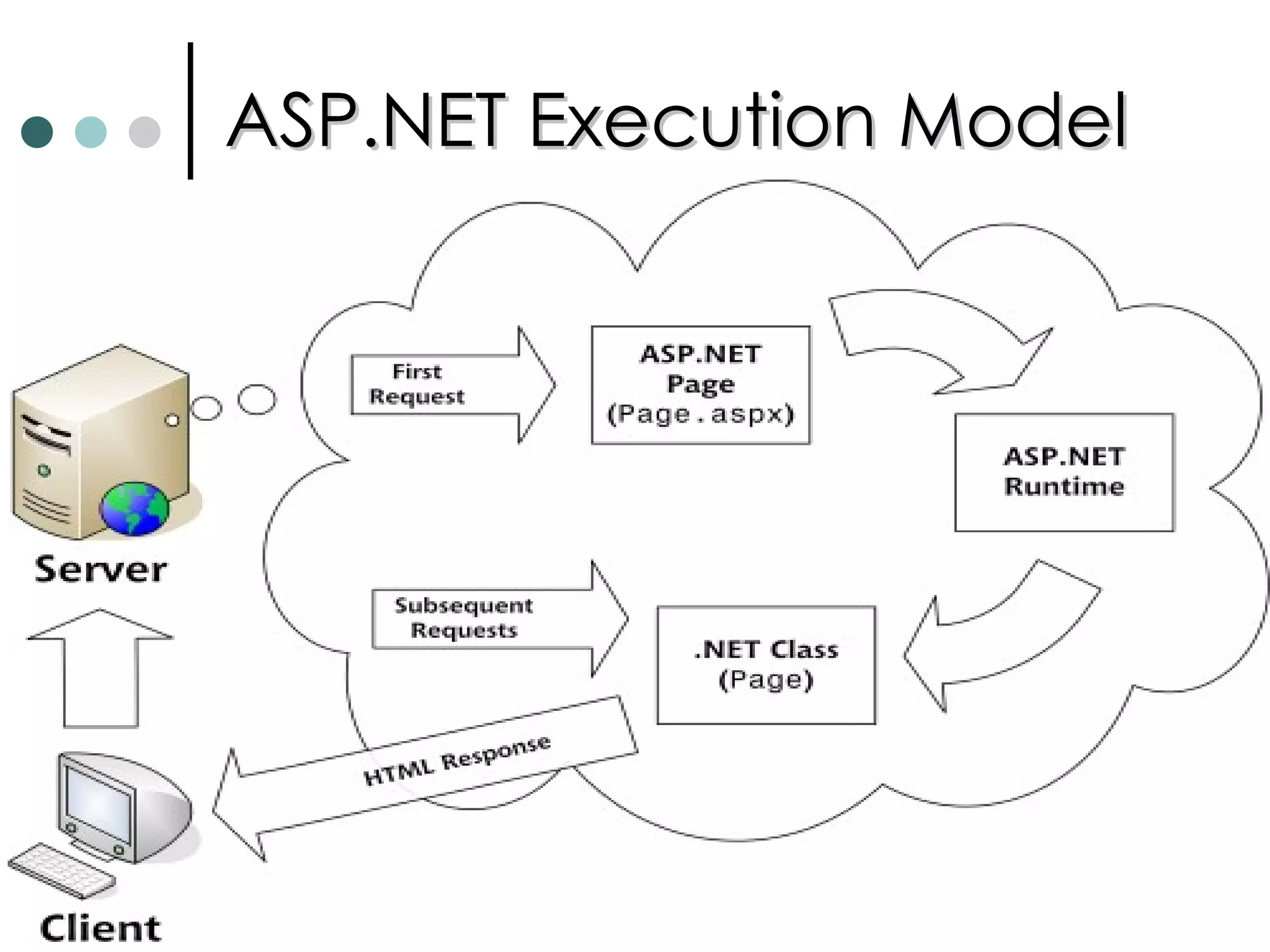 ASP.NET Execution Model

First Request

ASP.NET Page (Page.aspx)

ASP.NET Runtime

Server

Subsequent Requests

.NET Class (Page)

HTML Response

Client